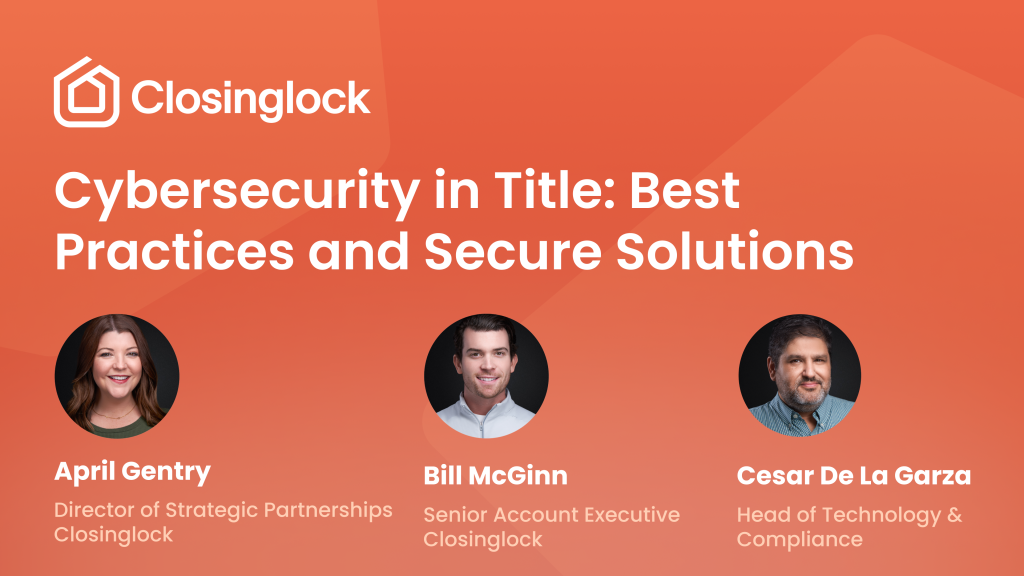 Closinglock

Cybersecurity in Title: Best Practices and Secure Solutions

April Gentry
Director of Strategic Partnerships
Closinglock

Bill McGinn
Senior Account Executive
Closinglock

Cesar De La Garza
Head of Technology & Compliance